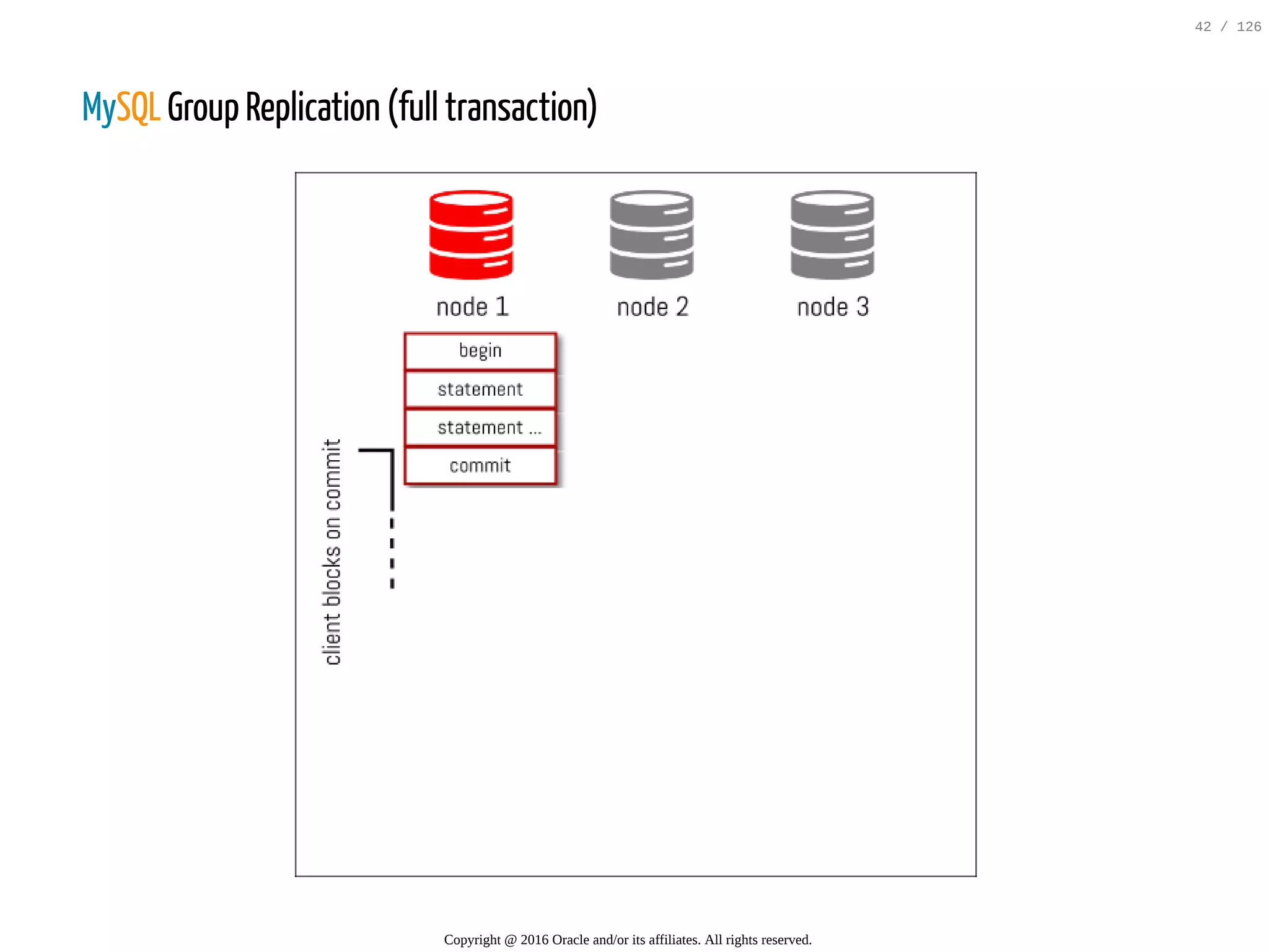 42 / 126

MySQL Group Replication (full transaction)

node 1
node 2
node 3

begin
statement
statement ...
commit

client blocks on commit

Copyright @ 2016 Oracle and/or its affiliates. All rights reserved.